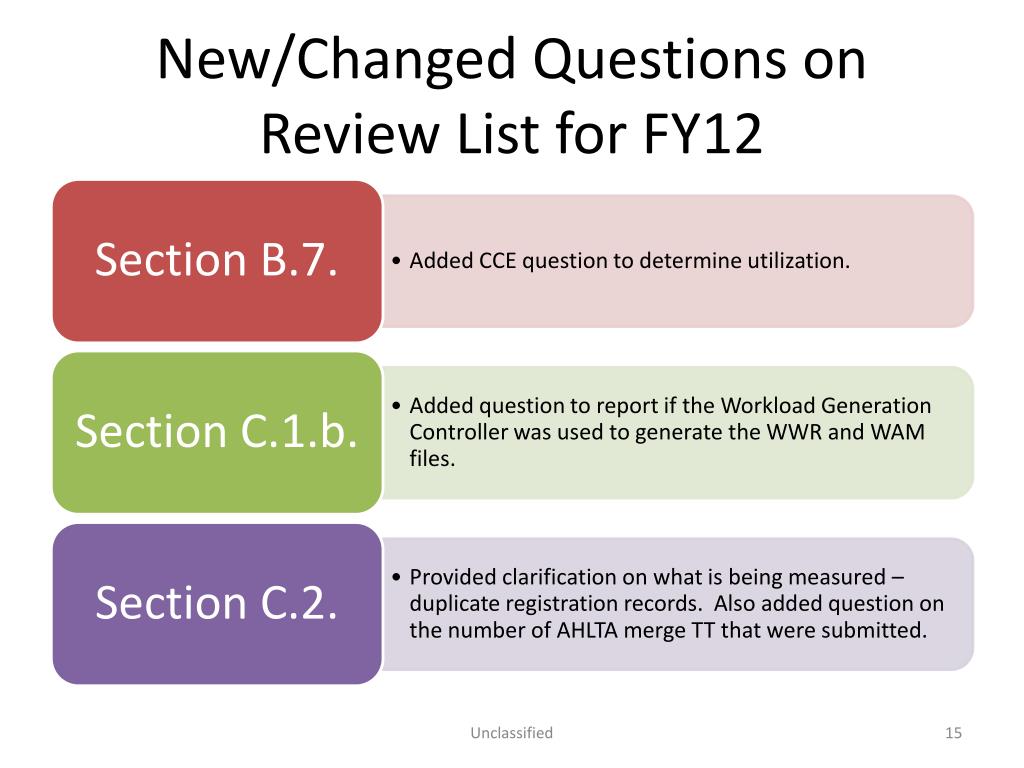 New/Changed Questions on Review List for FY12

Section B.7.

• Added CCE question to determine utilization.

Section C.1.b.

• Added question to report if the Workload Generation Controller was used to generate the WWR and WAM files.

Section C.2.

• Provided clarification on what is being measured – duplicate registration records. Also added question on the number of AHLTA merge TT that were submitted.

Unclassified

15